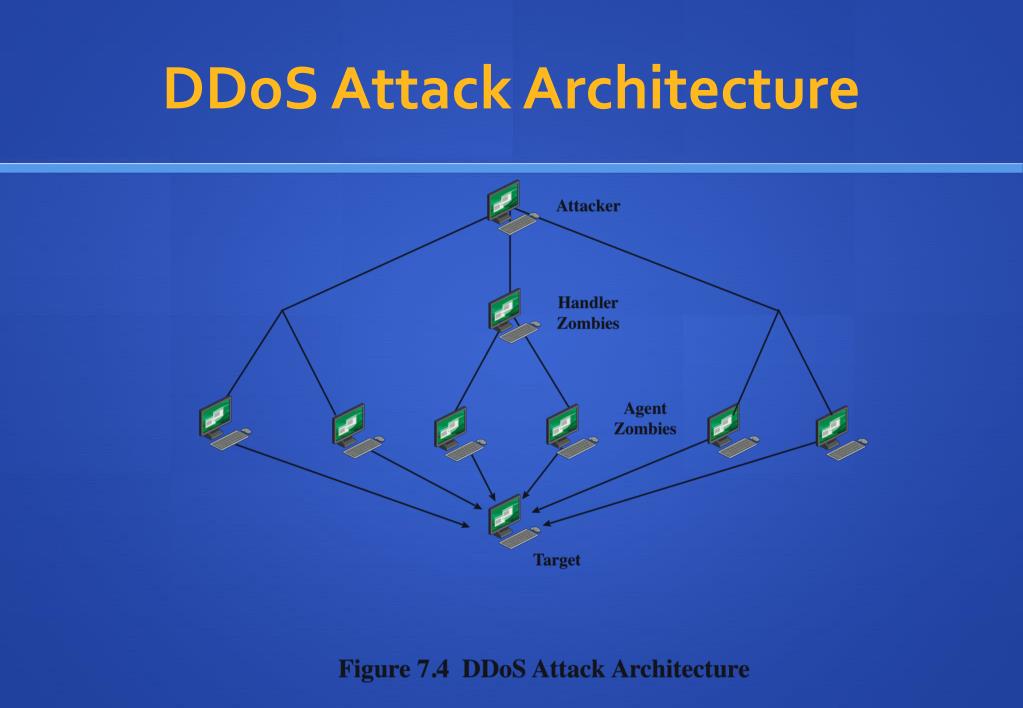 DDoS Attack Architecture

Attacker

Handler Zombies

Agent Zombies

Target

Figure 7.4 DDoS Attack Architecture